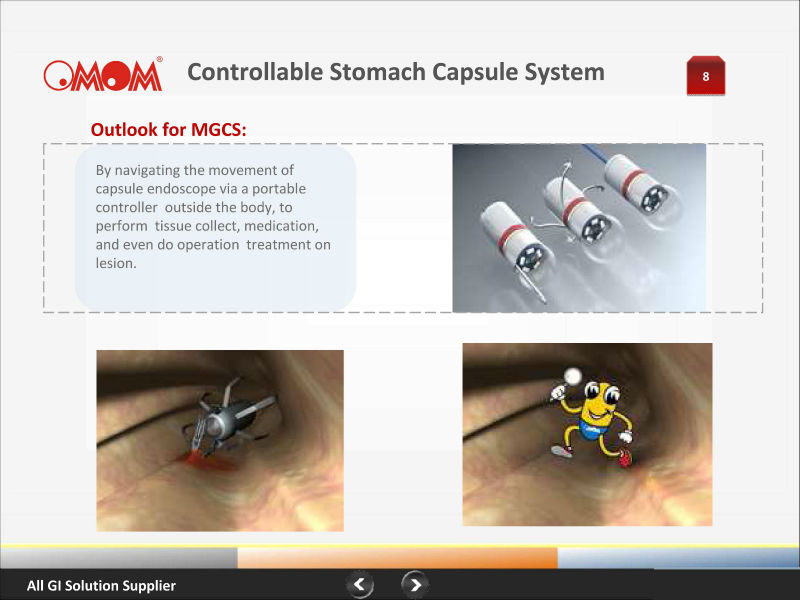 OMOM®

Controllable Stomach Capsule System

8

Outlook for MGCS:

By navigating the movement of capsule endoscope via a portable controller outside the body, to perform tissue collect, medication, and even do operation treatment on lesion.

All GI Solution Supplier